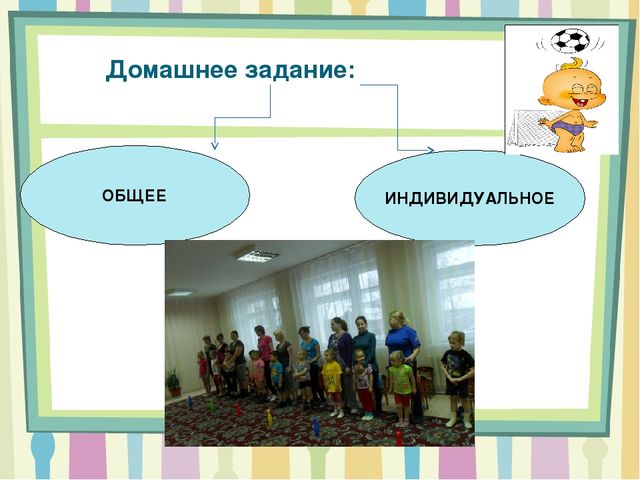 Домашнее задание:

ОБЩЕЕ

ИНДИВИДУАЛЬНОЕ